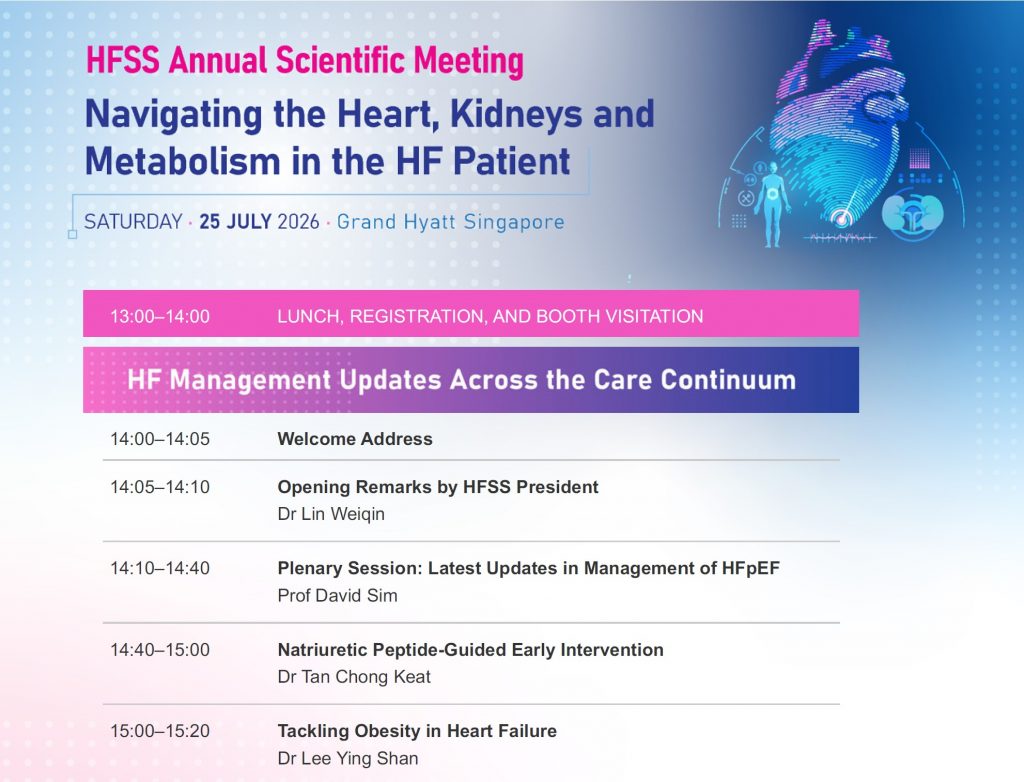 HFSS Annual Scientific Meeting

Navigating the Heart, Kidneys and Metabolism in the HF Patient

SATURDAY · 25 JULY 2026 · Grand Hyatt Singapore

13:00–14:00 LUNCH, REGISTRATION, AND BOOTH VISITATION

HF Management Updates Across the Care Continuum

14:00–14:05 Welcome Address

14:05–14:10 Opening Remarks by HFSS President
Dr Lin Weiqin

14:10–14:40 Plenary Session: Latest Updates in Management of HFpEF
Prof David Sim

14:40–15:00 Natriuretic Peptide-Guided Early Intervention
Dr Tan Chong Keat

15:00–15:20 Tackling Obesity in Heart Failure
Dr Lee Ying Shan